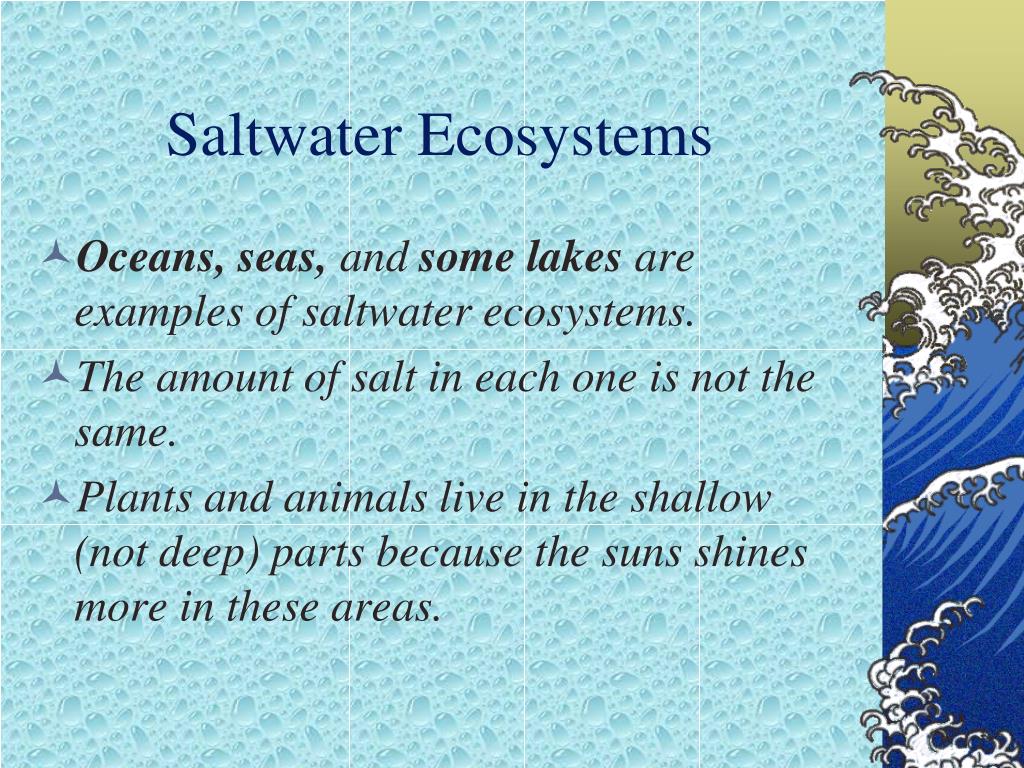 Saltwater Ecosystems

Oceans, seas, and some lakes are examples of saltwater ecosystems.

The amount of salt in each one is not the same.

Plants and animals live in the shallow (not deep) parts because the suns shines more in these areas.